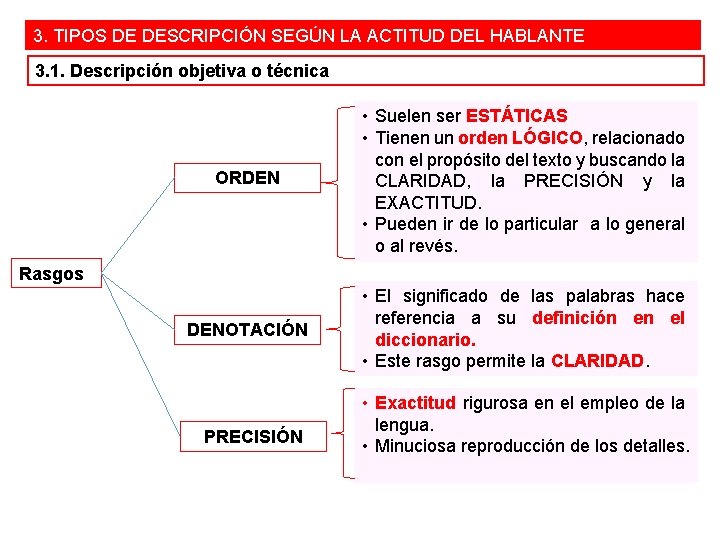 3. TIPOS DE DESCRIPCIÓN SEGÚN LA ACTITUD DEL HABLANTE

3.1. Descripción objetiva o técnica

Rasgos

ORDEN

• Suelen ser ESTÁTICAS
• Tienen un orden LÓGICO, relacionado con el propósito del texto y buscando la CLARIDAD, la PRECISIÓN y la EXACTITUD.
• Pueden ir de lo particular a lo general o al revés.

DENOTACIÓN

• El significado de las palabras hace referencia a su definición en el diccionario.
• Este rasgo permite la CLARIDAD.

PRECISIÓN

• Exactitud rigurosa en el empleo de la lengua.
• Minuciosa reproducción de los detalles.